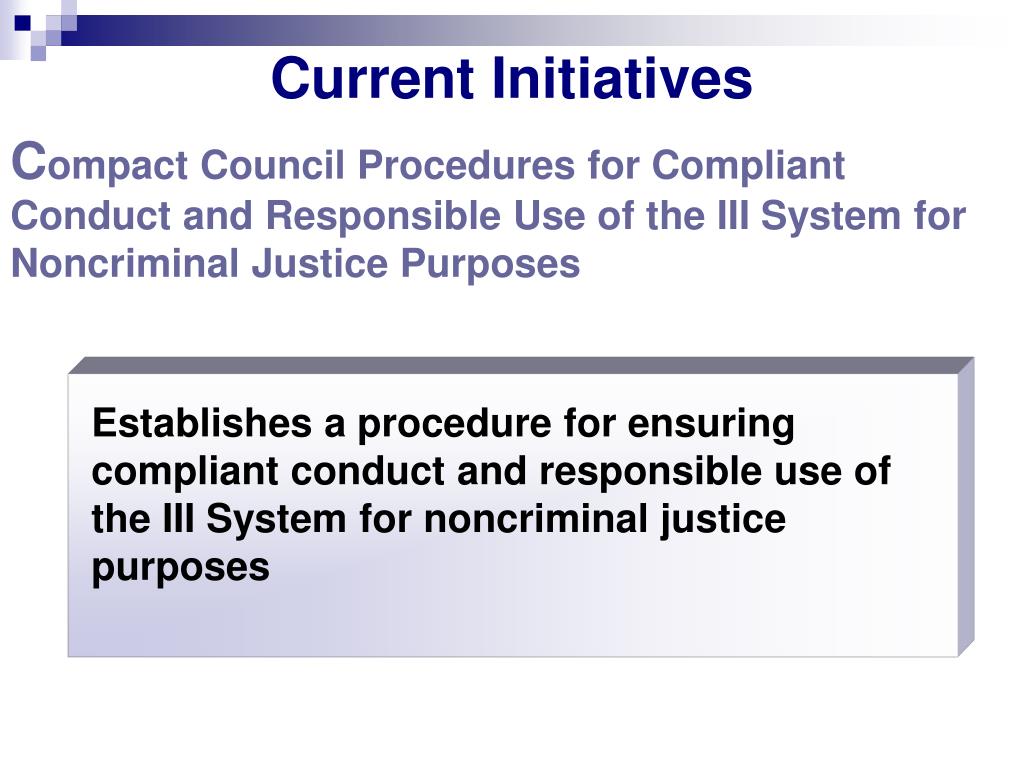 Current Initiatives

Compact Council Procedures for Compliant Conduct and Responsible Use of the III System for Noncriminal Justice Purposes

Establishes a procedure for ensuring compliant conduct and responsible use of the III System for noncriminal justice purposes